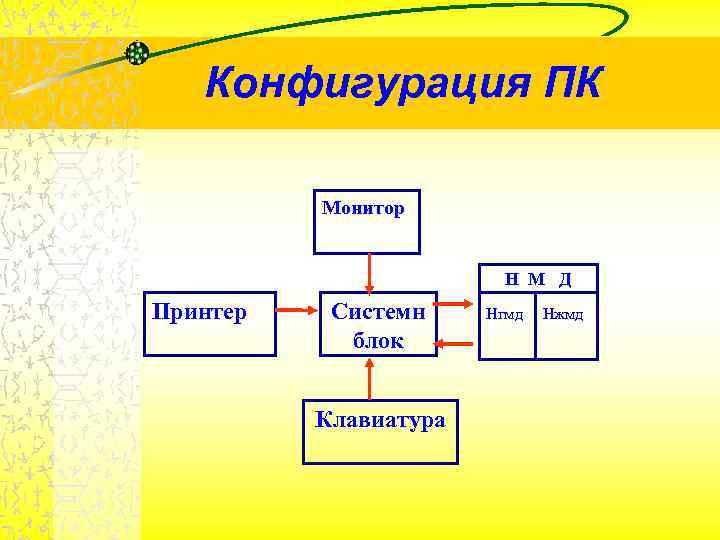 Конфигурация ПК

Монитор

Принтер

Системн блок

Н М Д

Нгмд

Нжмд

Клавиатура